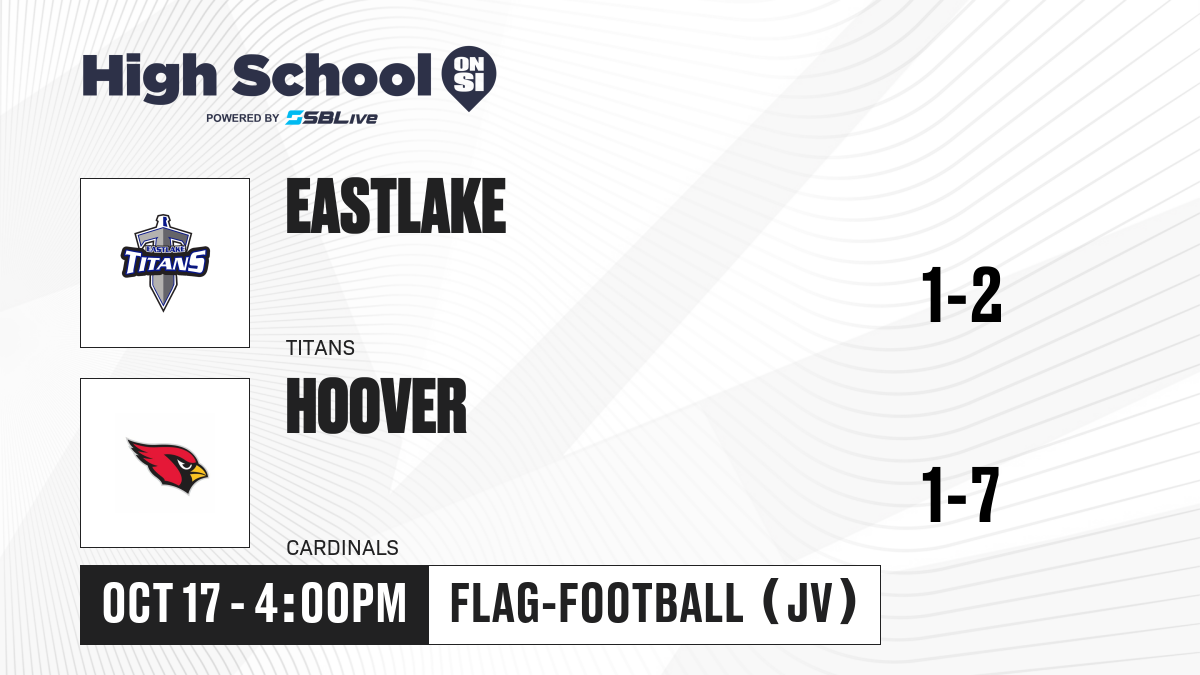 High School ON SI
POWERED BY SBLive

EASTLAKE
TITANS
EASTLAKE TITANS
1-2

HOOVER
CARDINALS
1-7

OCT 17 - 4:00PM
FLAG-FOOTBALL (JV)